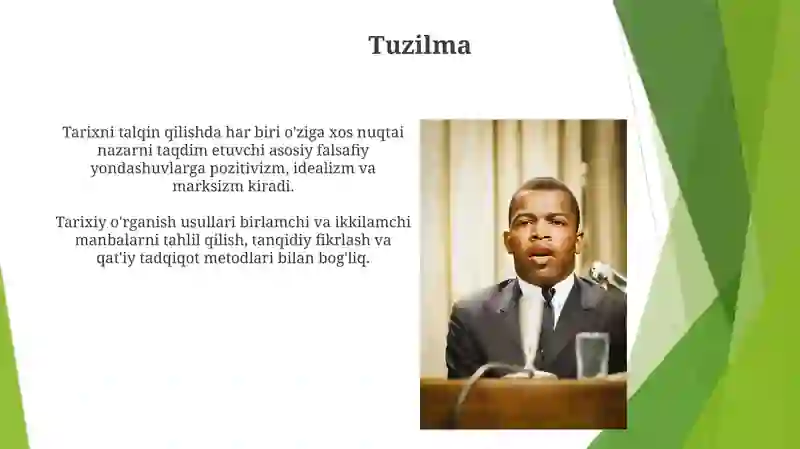 Tuzilma

Tarixni talqin qilishda har biri o'ziga xos nuqtai nazarni taqdim etuvchi asosiy falsafiy yondashuvlarga pozitivizm, idealizm va marksizm kiradi.

Tarixiy o'rganish usullari birlamchi va ikkilamchi manbalarni tahlil qilish, tanqidiy fikrlash va qat'iy tadqiqot metodlari bilan bog'liq.